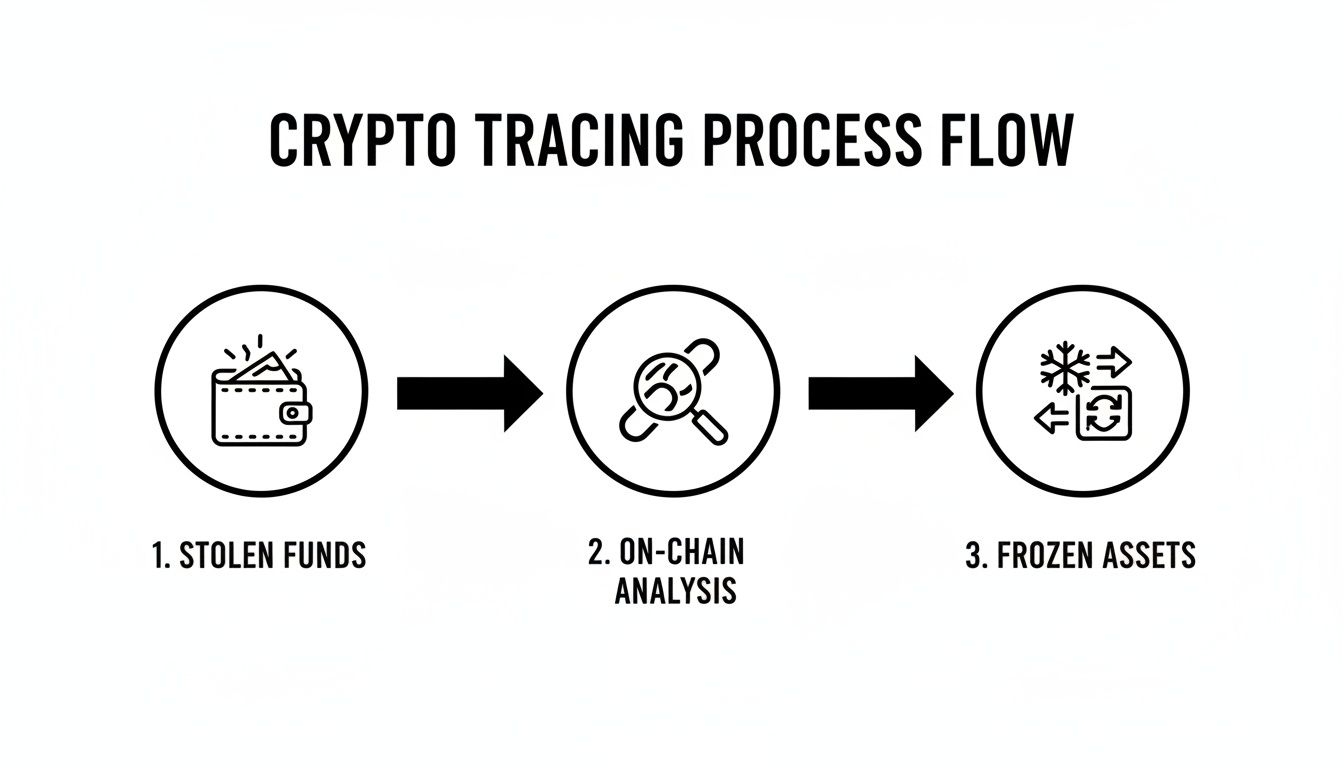 CRYPTO TRACING PROCESS FLOW

1. STOLEN FUNDS

2. ON-CHAIN ANALYSIS

3. FROZEN ASSETS